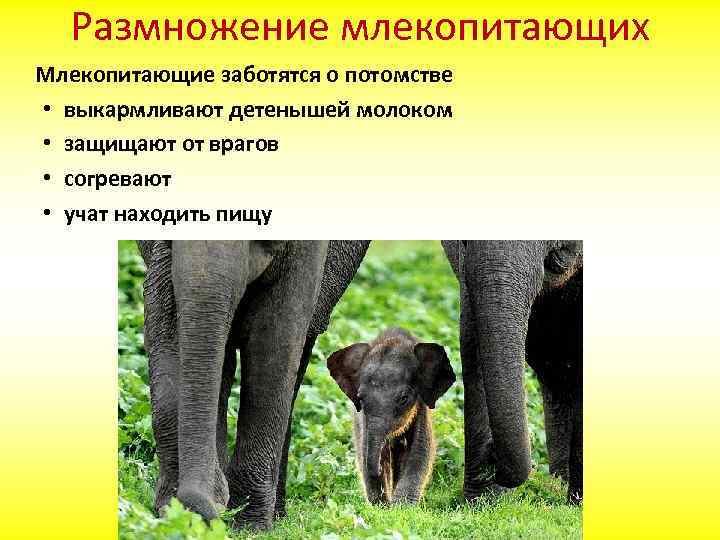 Размножение млекопитающих

Млекопитающие заботятся о потомстве

• выкармливают детенышей молоком
• защищают от врагов
• согревают
• учат находить пищу